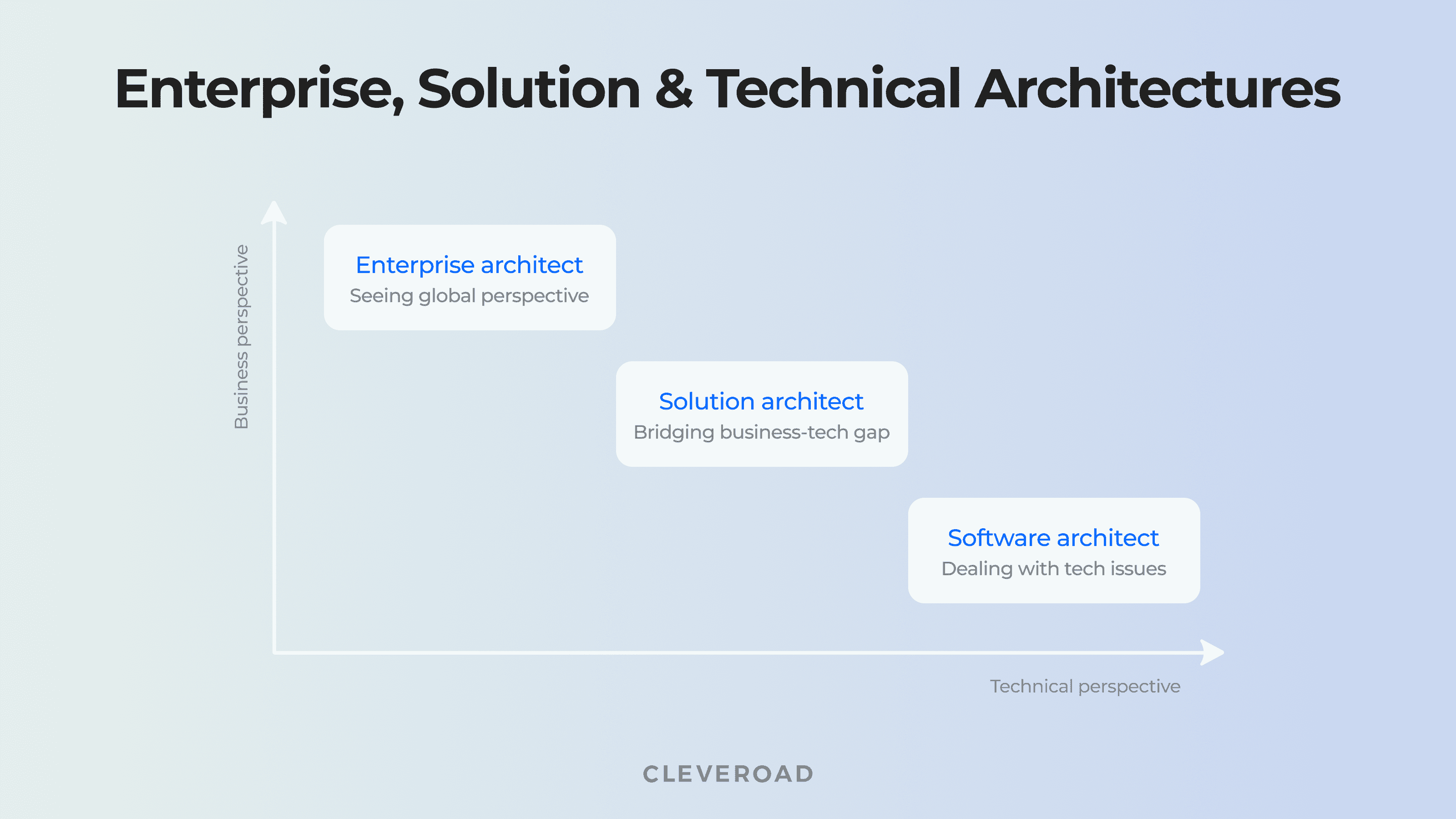 Enterprise, Solution & Technical Architectures

Business perspective

Enterprise architect
Seeing global perspective

Solution architect
Bridging business-tech gap

Software architect
Dealing with tech issues

Technical perspective

CLEVEROAD